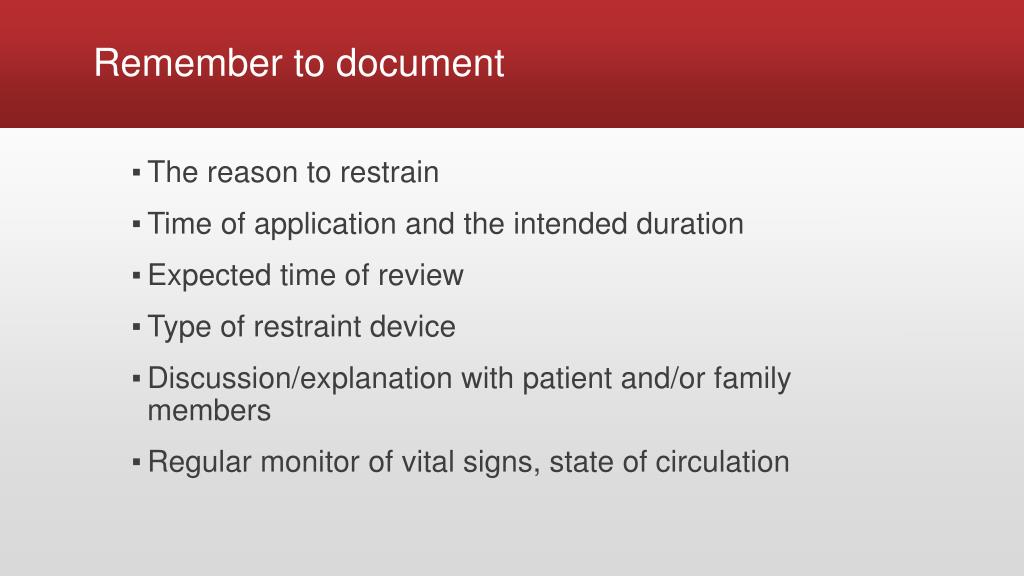 Remember to document

▪ The reason to restrain
▪ Time of application and the intended duration
▪ Expected time of review
▪ Type of restraint device
▪ Discussion/explanation with patient and/or family members
▪ Regular monitor of vital signs, state of circulation